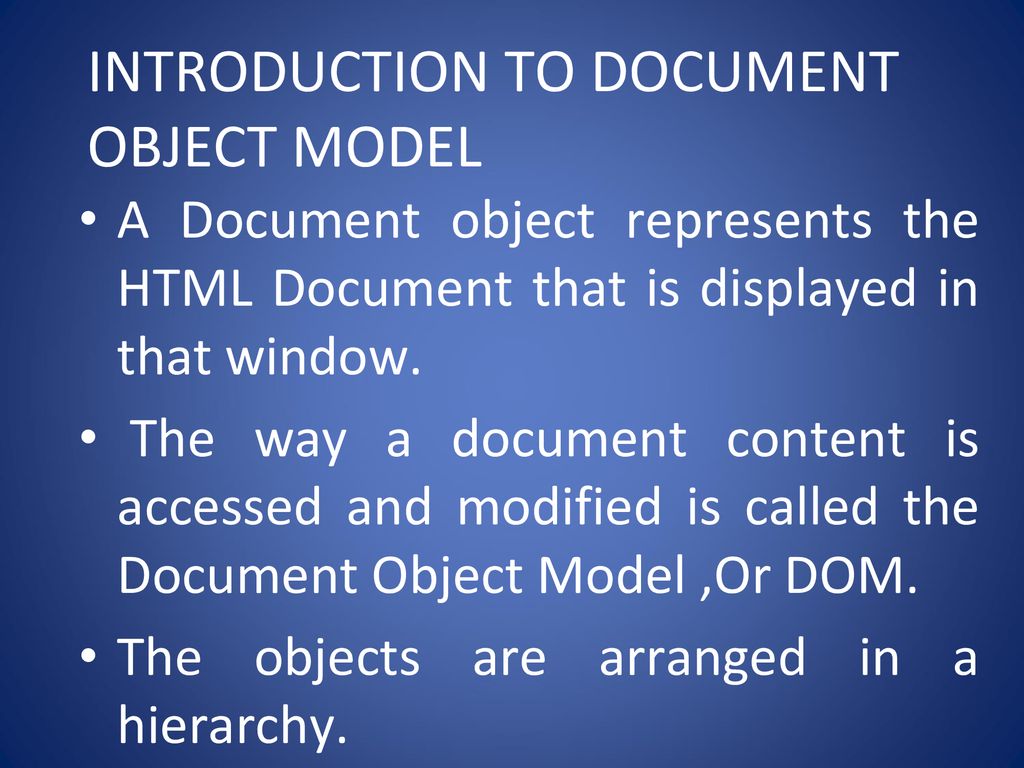 INTRODUCTION TO DOCUMENT OBJECT MODEL

• A Document object represents the HTML Document that is displayed in that window.

• The way a document content is accessed and modified is called the Document Object Model ,Or DOM.

• The objects are arranged in a hierarchy.